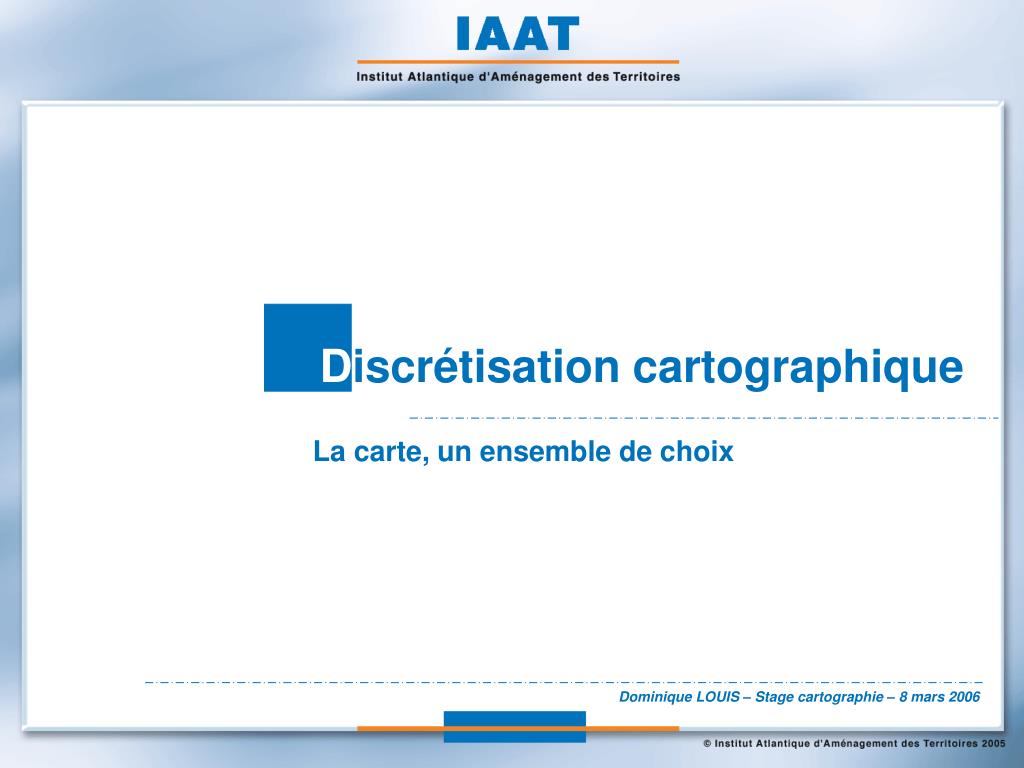 IAAT
Institut Atlantique d'Aménagement des Territoires

Discrétisation cartographique

La carte, un ensemble de choix

Dominique LOUIS – Stage cartographie – 8 mars 2006

© Institut Atlantique d'Aménagement des Territoires 2005